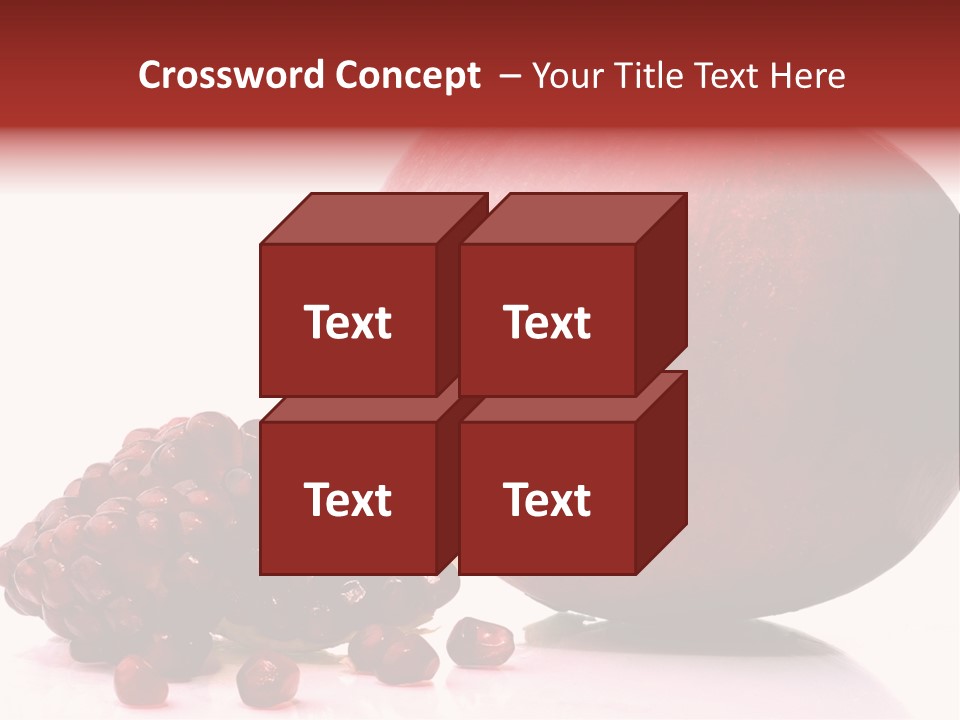 Crossword Concept – Your Title Text Here

Text

Text

Text

Text